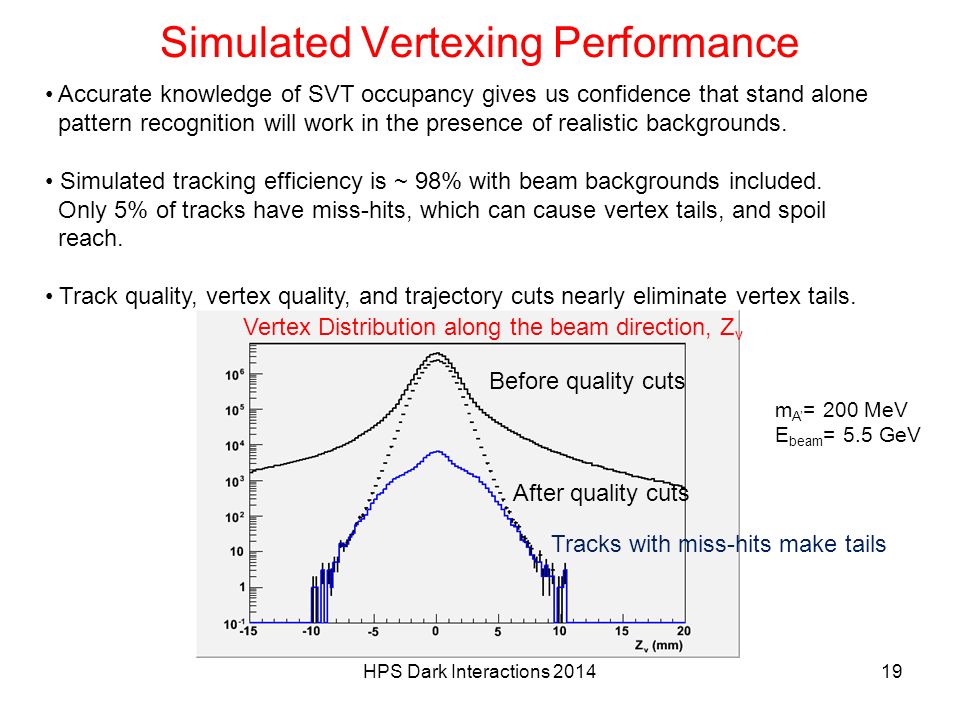 Simulated Vertexing Performance

• Accurate knowledge of SVT occupancy gives us confidence that stand alone pattern recognition will work in the presence of realistic backgrounds.

• Simulated tracking efficiency is ~ 98% with beam backgrounds included. Only 5% of tracks have miss-hits, which can cause vertex tails, and spoil reach.

• Track quality, vertex quality, and trajectory cuts nearly eliminate vertex tails.

Vertex Distribution along the beam direction, $Z_v$

$10^6$
$10^5$
$10^4$
$10^3$
$10^2$
10
1
$10^{-1}$

-15 -10 -5 0 5 10 15 20
$Z_v$ (mm)

Before quality cuts

After quality cuts

Tracks with miss-hits make tails

$m_{A'}$= 200 MeV
$E_{beam}$= 5.5 GeV

HPS Dark Interactions 2014

19